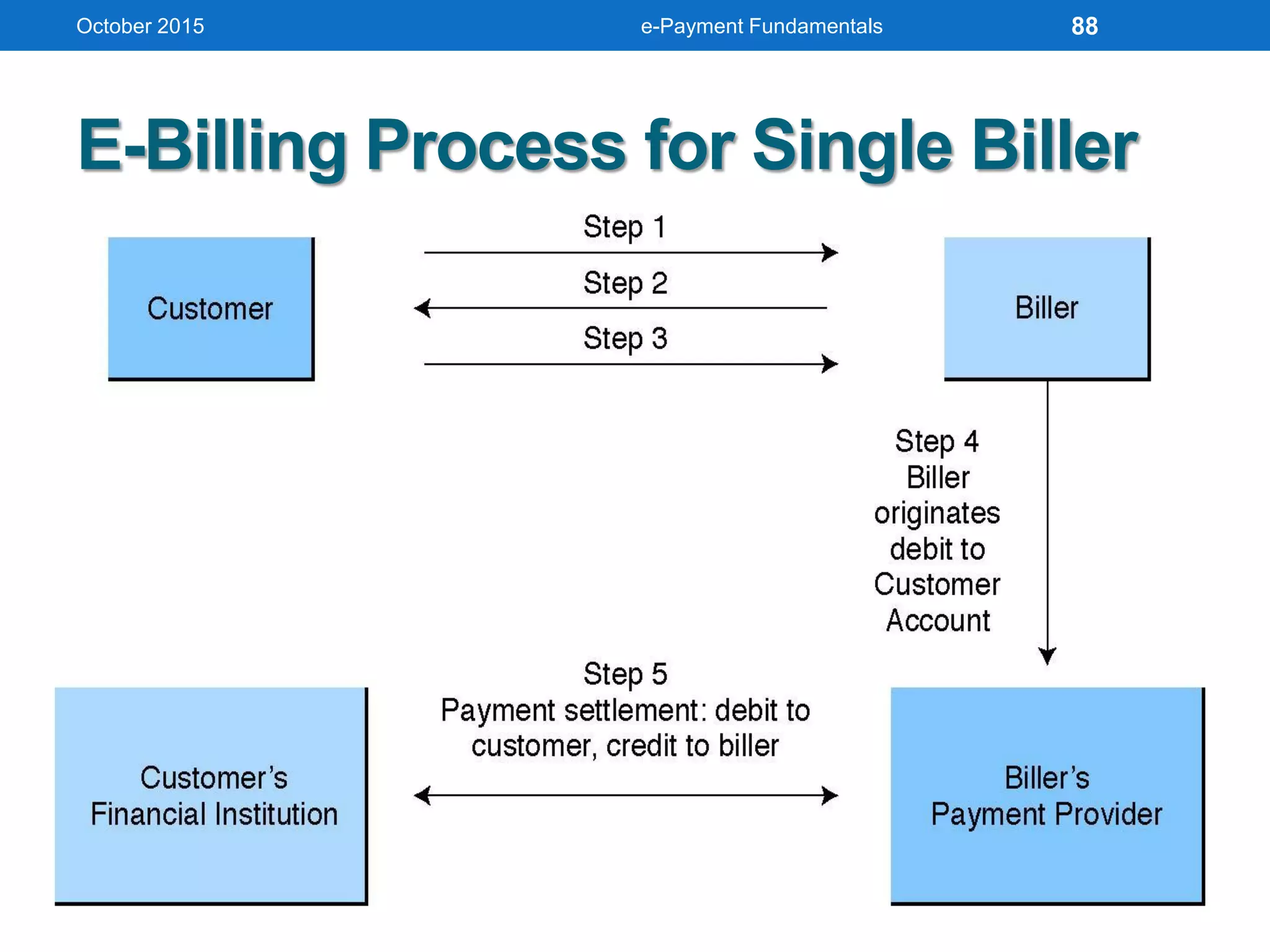 October 2015

e-Payment Fundamentals

88

E-Billing Process for Single Biller

Customer

Step 1

Step 2

Step 3

Biller

Step 4
Biller
originates
debit to
Customer
Account

Step 5
Payment settlement: debit to customer, credit to biller

Customer's Financial Institution

Biller's Payment Provider